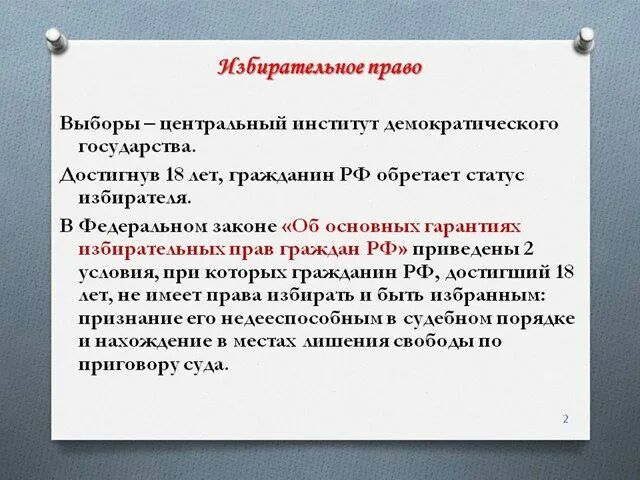 Избирательное право

Выборы – центральный институт демократического государства.

Достигнув 18 лет, гражданин РФ обретает статус избирателя.

В Федеральном законе «Об основных гарантиях избирательных прав граждан РФ» приведены 2 условия, при которых гражданин РФ, достигший 18 лет, не имеет права избирать и быть избранным: признание его недееспособным в судебном порядке и нахождение в местах лишения свободы по приговору суда.

2